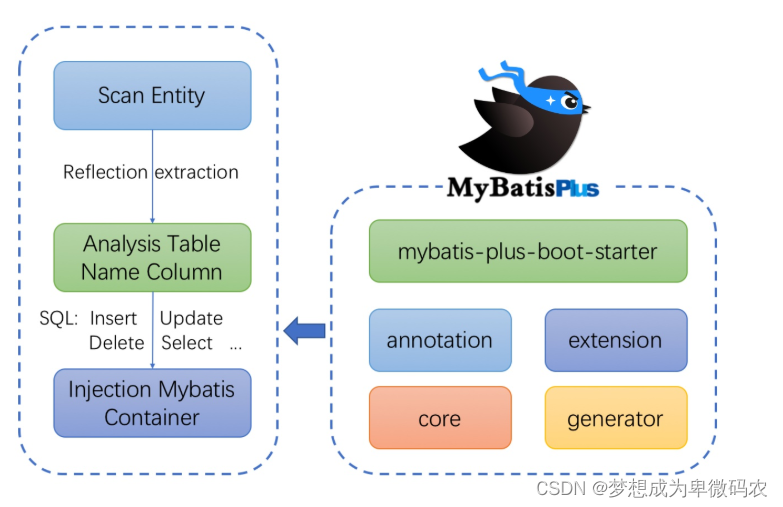 Scan Entity

Reflection extraction

Analysis Table Name Column

SQL: Insert Update Delete Select ...

Injection Mybatis Container

MyBatisPlus

mybatis-plus-boot-starter

annotation

extension

core

generator

CSDN @梦想成为卑微码农